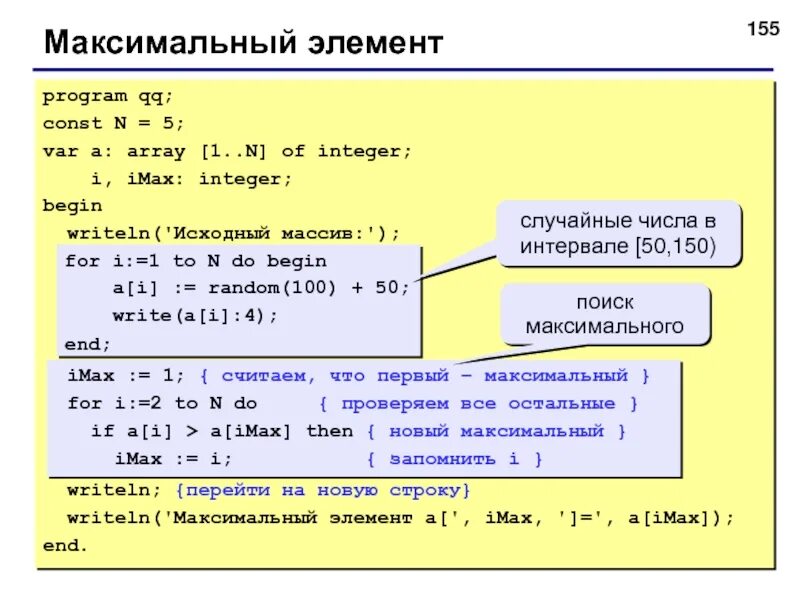 Максимальный элемент

155

program qq;
const N = 5;
var a: array [1..N] of integer;
    i, iMax: integer;
begin
  writeln('Исходный массив:');
  for i:=1 to N do begin
      a[i] := random(100) + 50;
      write(a[i]:4);
  end;
  iMax := 1; { считаем, что первый – максимальный }
  for i:=2 to N do      { проверяем все остальные }
    if a[i] > a[iMax] then { новый максимальный }
      iMax := i;           { запомнить i }
  writeln; {перейти на новую строку}
  writeln('Максимальный элемент a[', iMax, ']=', a[iMax]);
end.

случайные числа в интервале [50,150)

поиск максимального